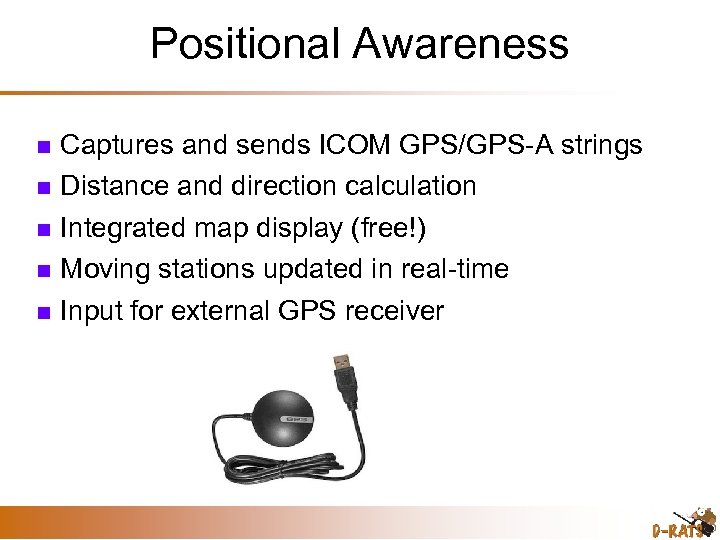 Positional Awareness

- Captures and sends ICOM GPS/GPS-A strings
- Distance and direction calculation
- Integrated map display (free!)
- Moving stations updated in real-time
- Input for external GPS receiver

GPS

D-RATS